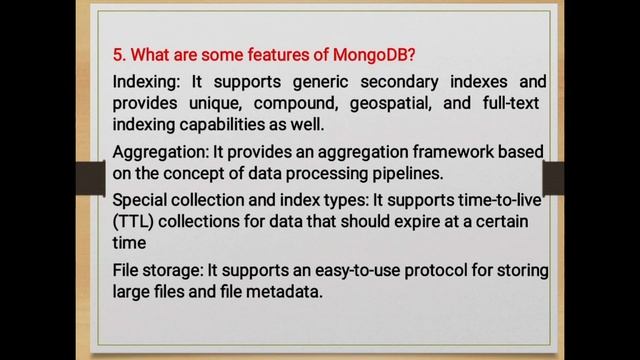 5. What are some features of MongoDB?

Indexing: It supports generic secondary indexes and provides unique, compound, geospatial, and full-text indexing capabilities as well.

Aggregation: It provides an aggregation framework based on the concept of data processing pipelines.

Special collection and index types: It supports time-to-live (TTL) collections for data that should expire at a certain time

File storage: It supports an easy-to-use protocol for storing large files and file metadata.